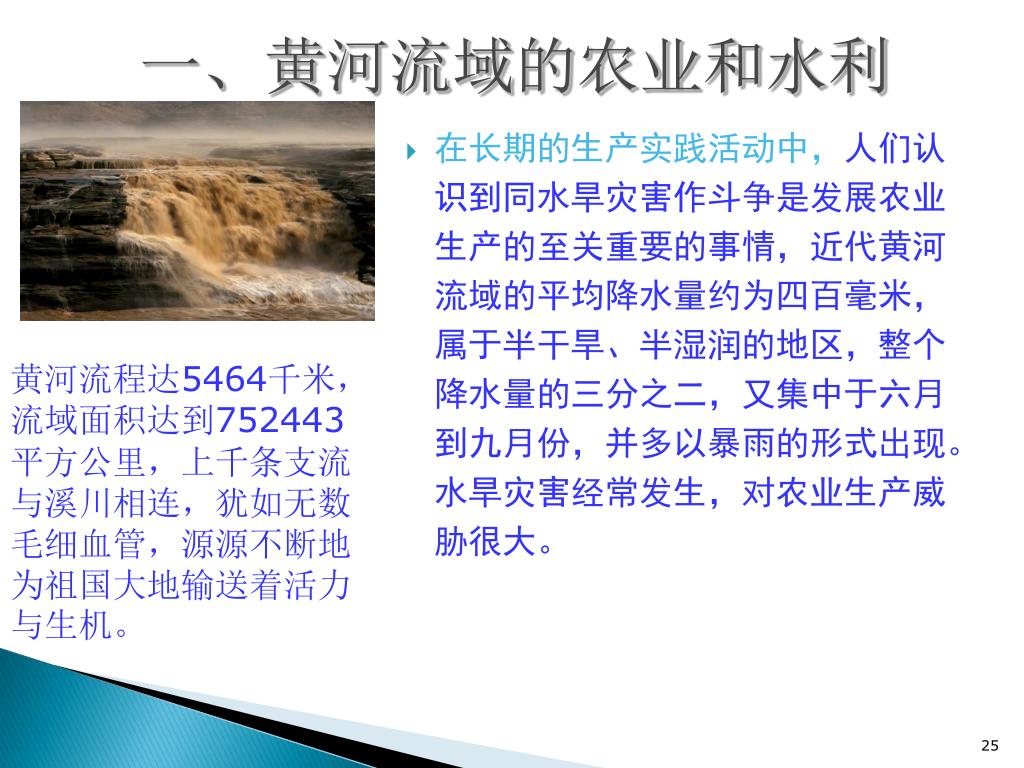 一、黄河流域的农业和水利

黄河流程达5464千米，流域面积达到752443平方公里，上千条支流与溪川相连，犹如无数毛细血管，源源不断地为祖国大地输送着活力与生机。

在长期的生产实践活动中，人们认识到同水旱灾害作斗争是发展农业生产的至关重要的事情，近代黄河流域的平均降水量约为四百毫米，属于半干旱、半湿润的地区，整个降水量的三分之二，又集中于六月到九月份，并多以暴雨的形式出现。水旱灾害经常发生，对农业生产威胁很大。

25